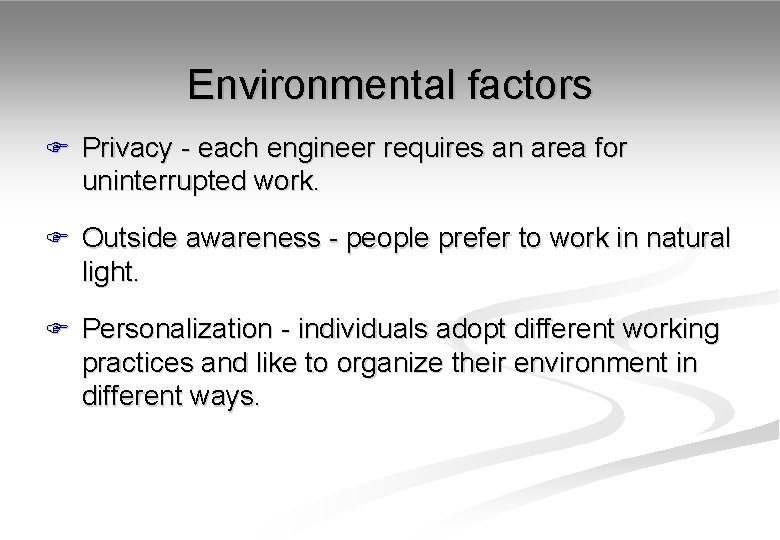 Environmental factors

Privacy - each engineer requires an area for uninterrupted work.

Outside awareness - people prefer to work in natural light.

Personalization - individuals adopt different working practices and like to organize their environment in different ways.